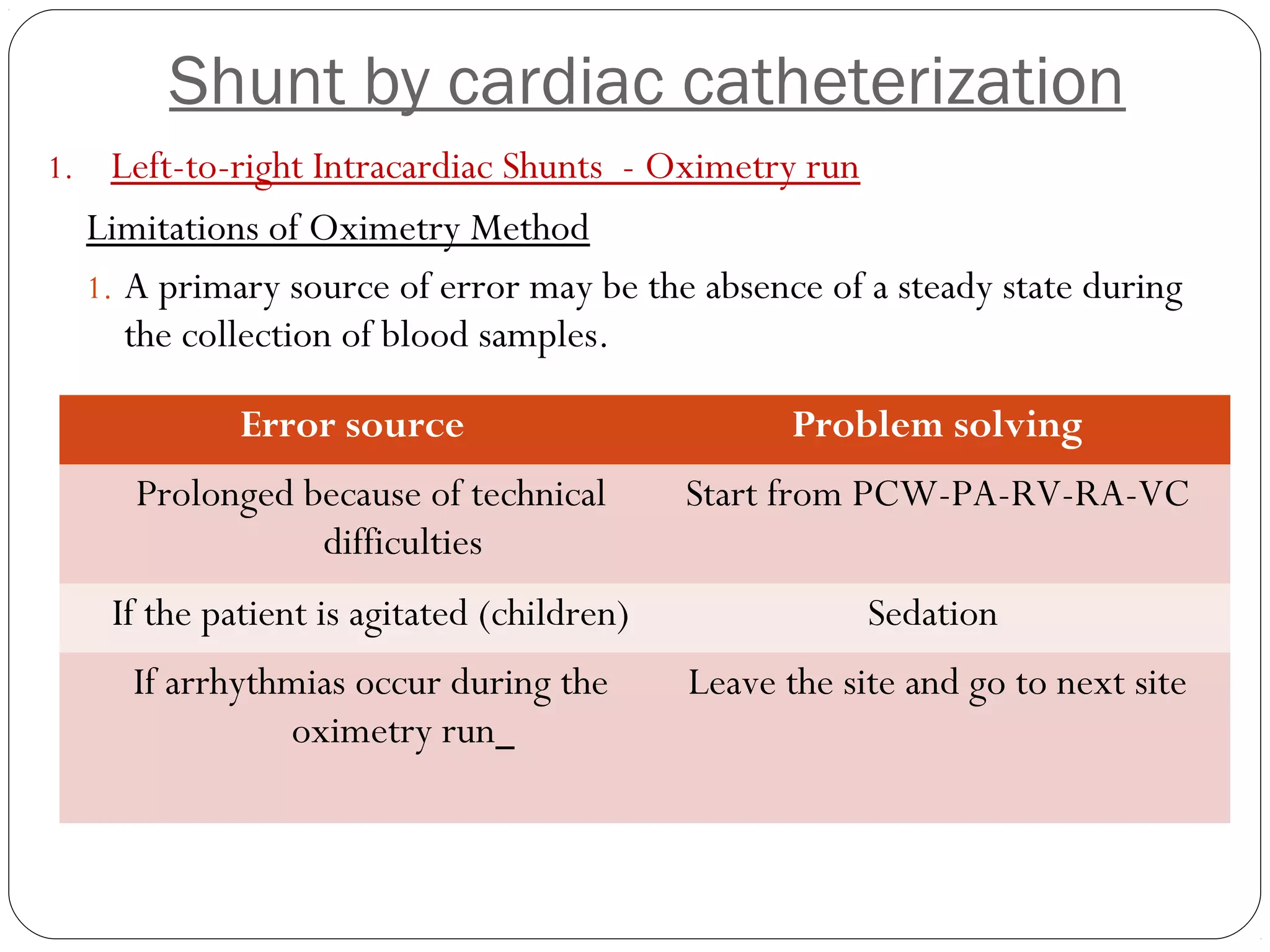 Shunt by cardiac catheterization

1. Left-to-right Intracardiac Shunts - Oximetry run

Limitations of Oximetry Method

1. A primary source of error may be the absence of a steady state during the collection of blood samples.

| Error source | Problem solving |
|---|---|
| Prolonged because of technical difficulties | Start from PCW-PA-RV-RA-VC |
| If the patient is agitated (children) | Sedation |
| If arrhythmias occur during the oximetry run_ | Leave the site and go to next site |